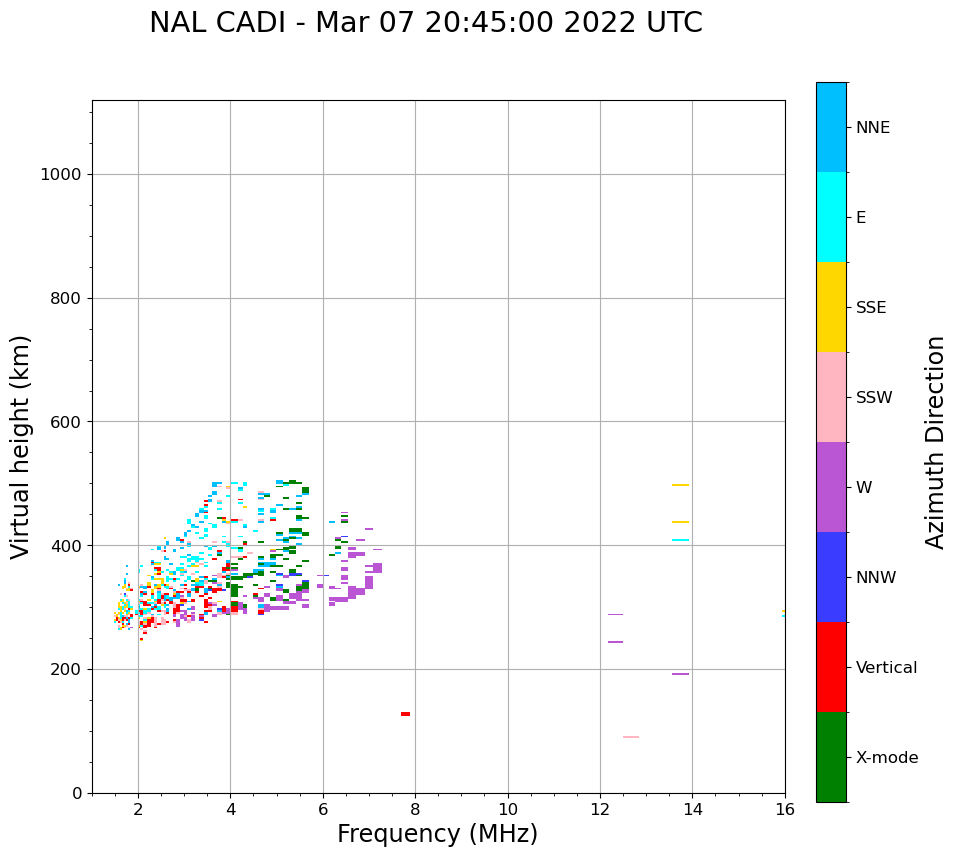 NAL CADI - Mar 07 20:45:00 2022 UTC

Virtual height (km)

1000
800
600
400
200
0

2
4
6
8
10
12
14
16

Frequency (MHz)

NNE
E
SSE
SSW
W
NNW
Vertical
X-mode

Azimuth Direction